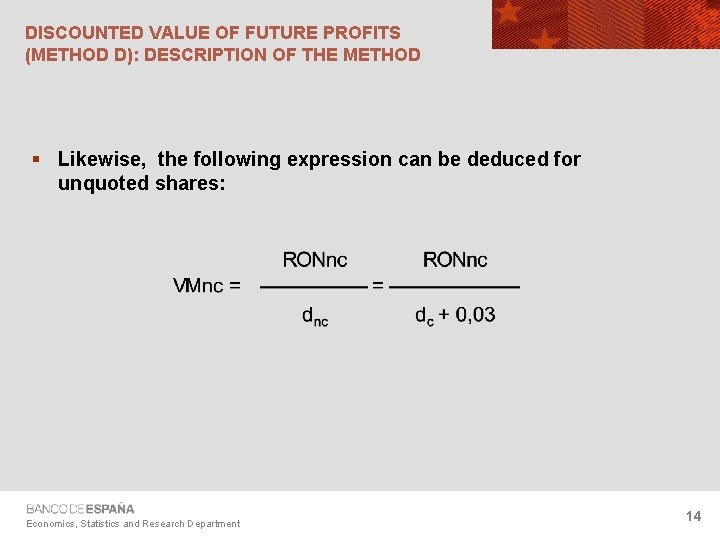 DISCOUNTED VALUE OF FUTURE PROFITS (METHOD D): DESCRIPTION OF THE METHOD

▪ Likewise, the following expression can be deduced for unquoted shares:

$VMnc = \frac{RONnc}{d_{nc}} = \frac{RONnc}{d_c + 0,03}$

BANCO DE ESPAÑA
Economics, Statistics and Research Department

14